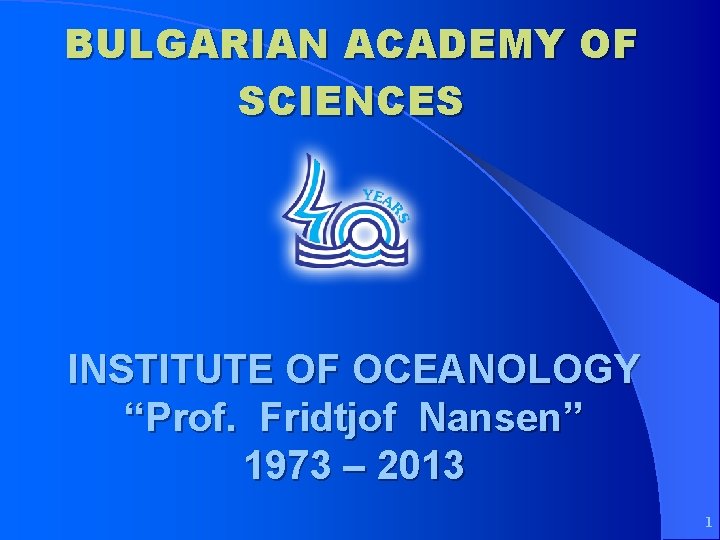 BULGARIAN ACADEMY OF SCIENCES

40 YEARS

INSTITUTE OF OCEANOLOGY
“Prof. Fridtjof Nansen”
1973 – 2013

1